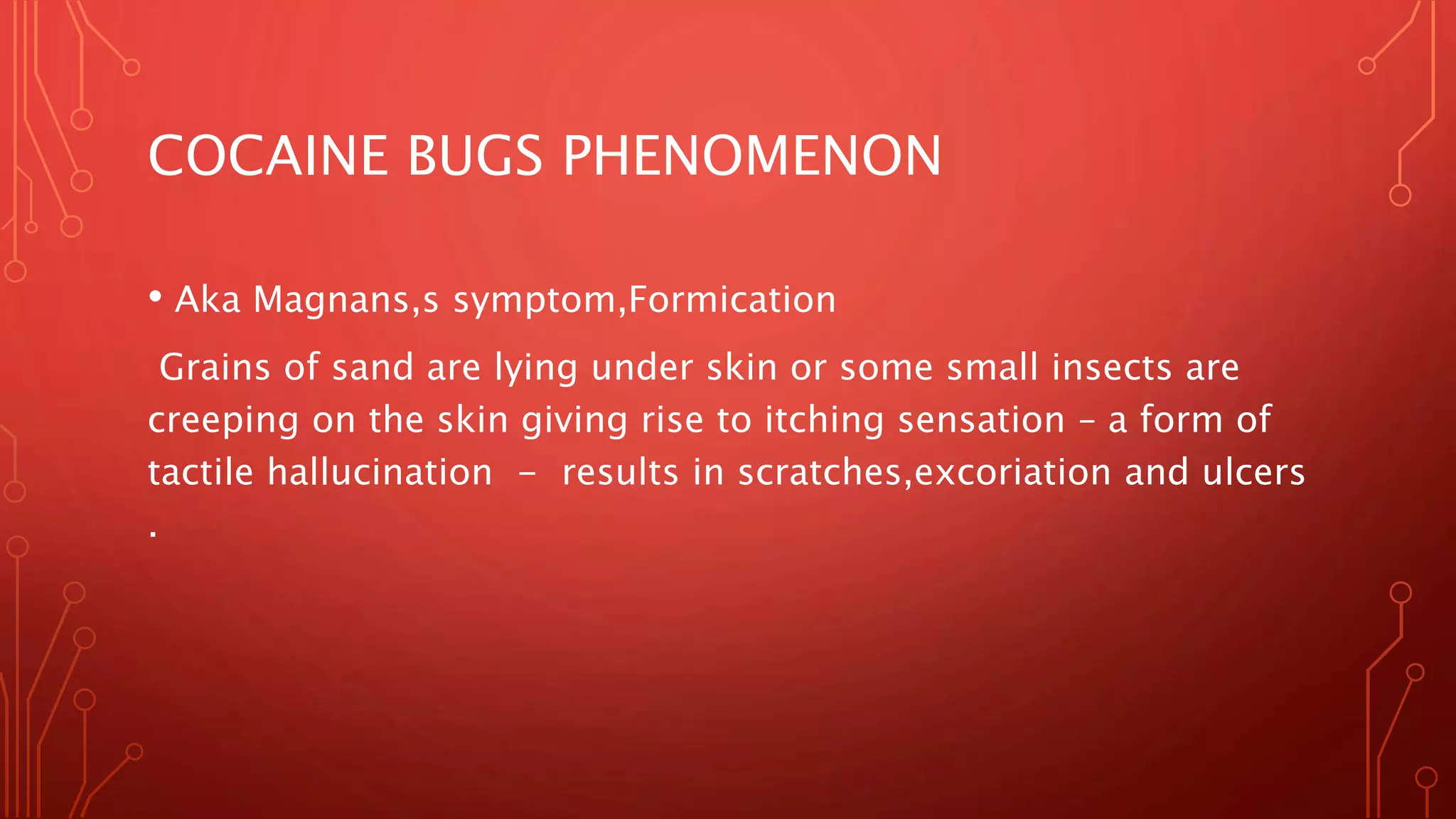 COCAINE BUGS PHENOMENON

• Aka Magnans,s symptom,Formication

Grains of sand are lying under skin or some small insects are creeping on the skin giving rise to itching sensation – a form of tactile hallucination – results in scratches,excoriation and ulcers

.